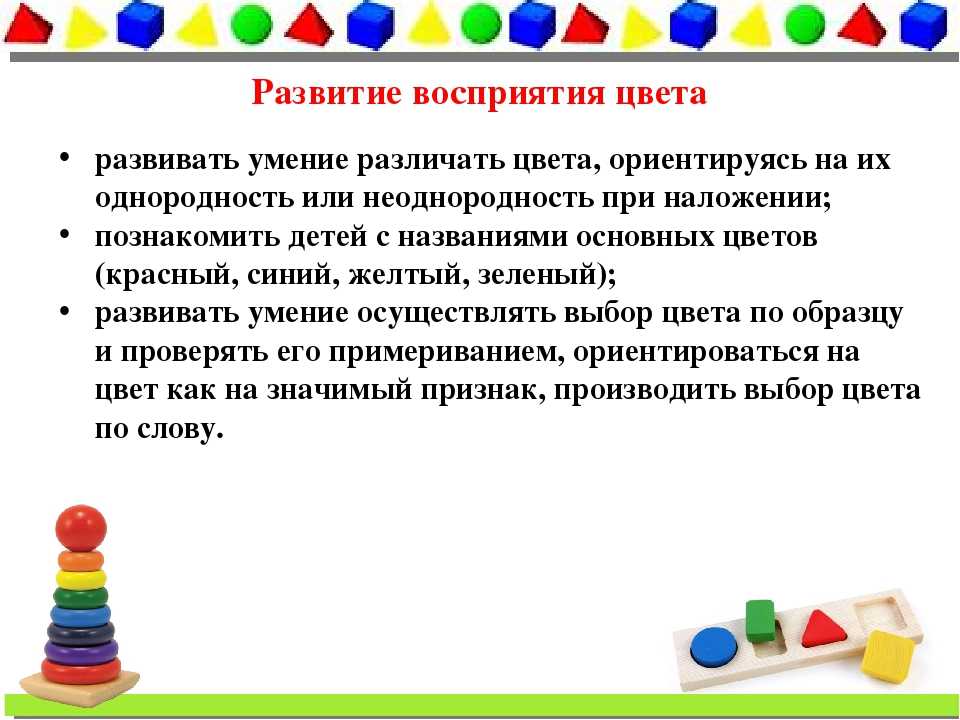 Развитие восприятия цвета

• развивать умение различать цвета, ориентируясь на их однородность или неоднородность при наложении;
• познакомить детей с названиями основных цветов (красный, синий, желтый, зеленый);
• развивать умение осуществлять выбор цвета по образцу и проверять его примериванием, ориентироваться на цвет как на значимый признак, производить выбор цвета по слову.